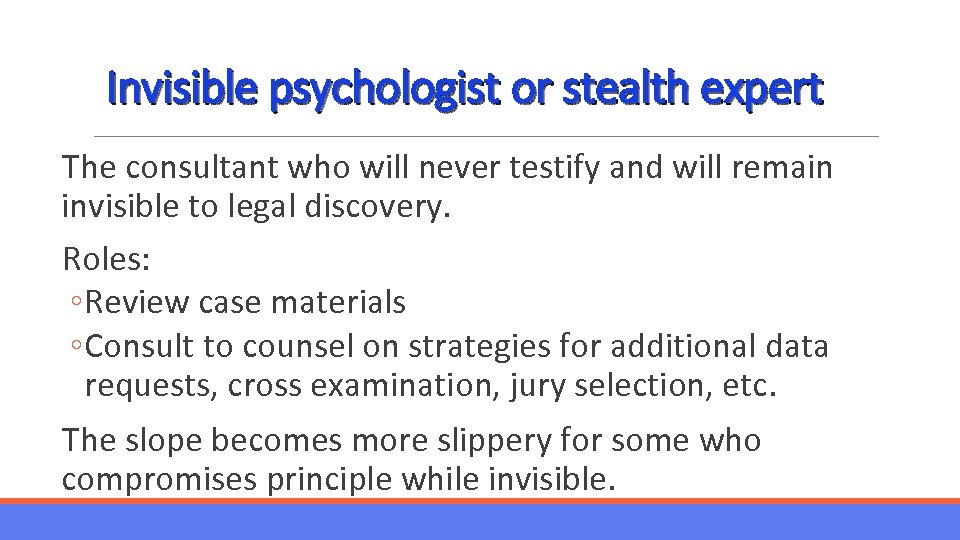 Invisible psychologist or stealth expert

The consultant who will never testify and will remain invisible to legal discovery.

Roles:
◦Review case materials
◦Consult to counsel on strategies for additional data requests, cross examination, jury selection, etc.

The slope becomes more slippery for some who compromises principle while invisible.